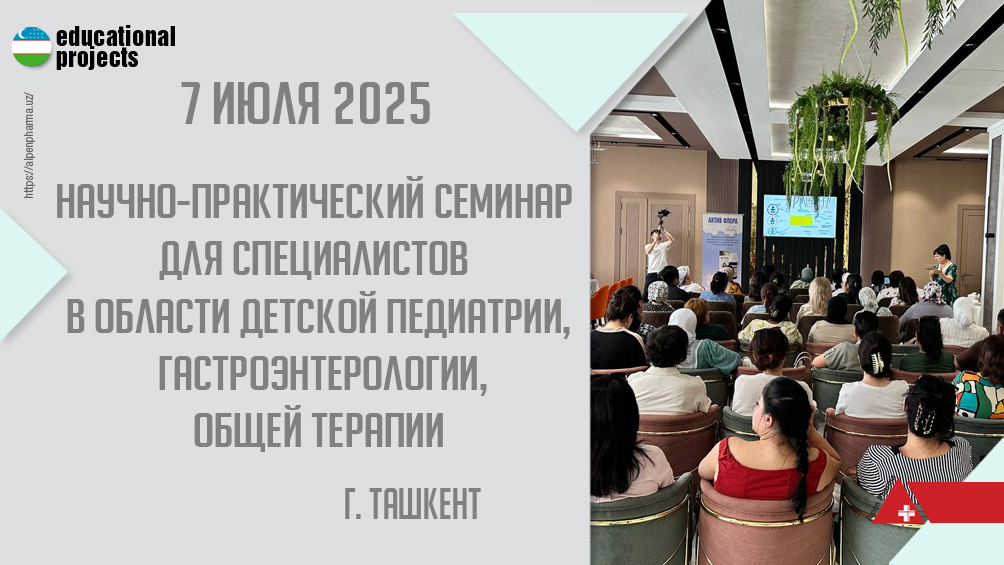 educational projects

https://alpenpharma.uz/

7 ИЮЛЯ 2025

НАУЧНО-ПРАКТИЧЕСКИЙ СЕМИНАР ДЛЯ СПЕЦИАЛИСТОВ В ОБЛАСТИ ДЕТСКОЙ ПЕДИАТРИИ, ГАСТРОЭНТЕРОЛОГИИ, ОБЩЕЙ ТЕРАПИИ

Г. ТАШКЕНТ

АКТИВ ФЛОРА